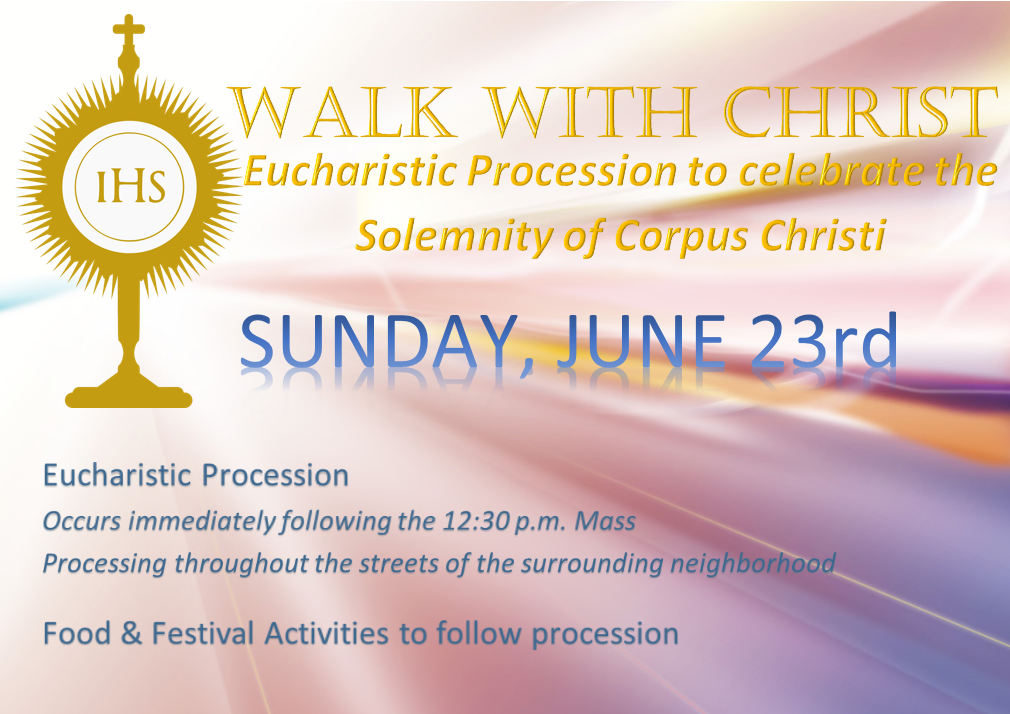 IHS

WALK WITH CHRIST
Eucharistic Procession to celebrate the Solemnity of Corpus Christi

SUNDAY, JUNE 23rd

Eucharistic Procession
Occurs immediately following the 12:30 p.m. Mass
Processing throughout the streets of the surrounding neighborhood

Food & Festival Activities to follow procession